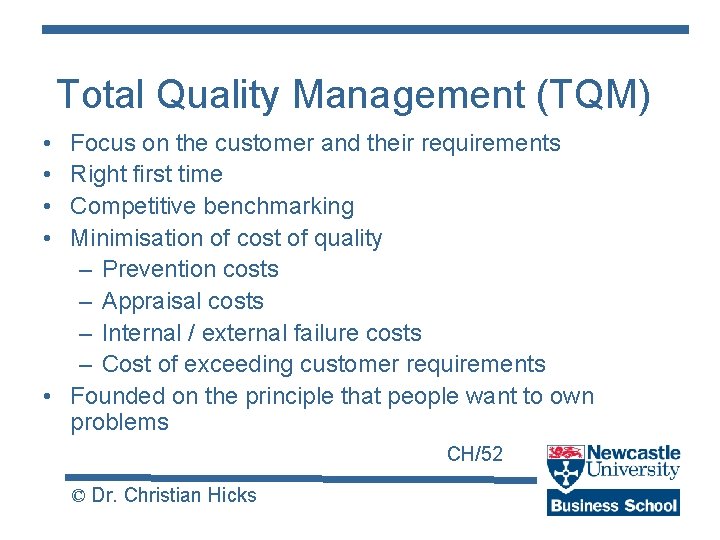 Total Quality Management (TQM)

• Focus on the customer and their requirements
• Right first time
• Competitive benchmarking
• Minimisation of cost of quality
– Prevention costs
– Appraisal costs
– Internal / external failure costs
– Cost of exceeding customer requirements
• Founded on the principle that people want to own problems

CH/52

© Dr. Christian Hicks

Newcastle University

Business School